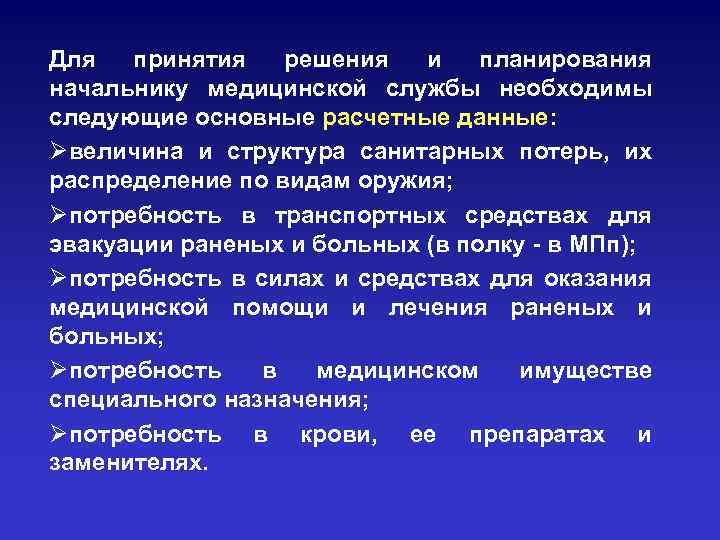 Для принятия решения и планирования начальнику медицинской службы необходимы следующие основные расчетные данные:

➢величина и структура санитарных потерь, их распределение по видам оружия;

➢потребность в транспортных средствах для эвакуации раненых и больных (в полку - в МПп);

➢потребность в силах и средствах для оказания медицинской помощи и лечения раненых и больных;

➢потребность в медицинском имуществе специального назначения;

➢потребность в крови, ее препаратах и заменителях.